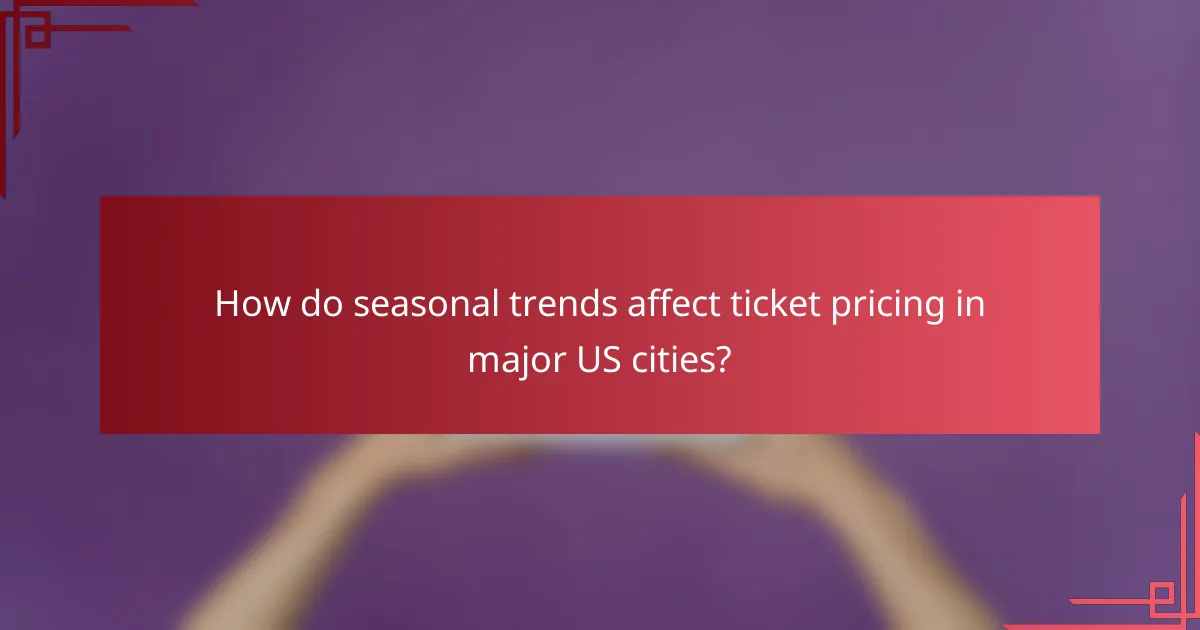 How do seasonal trends affect ticket pricing in major US cities?